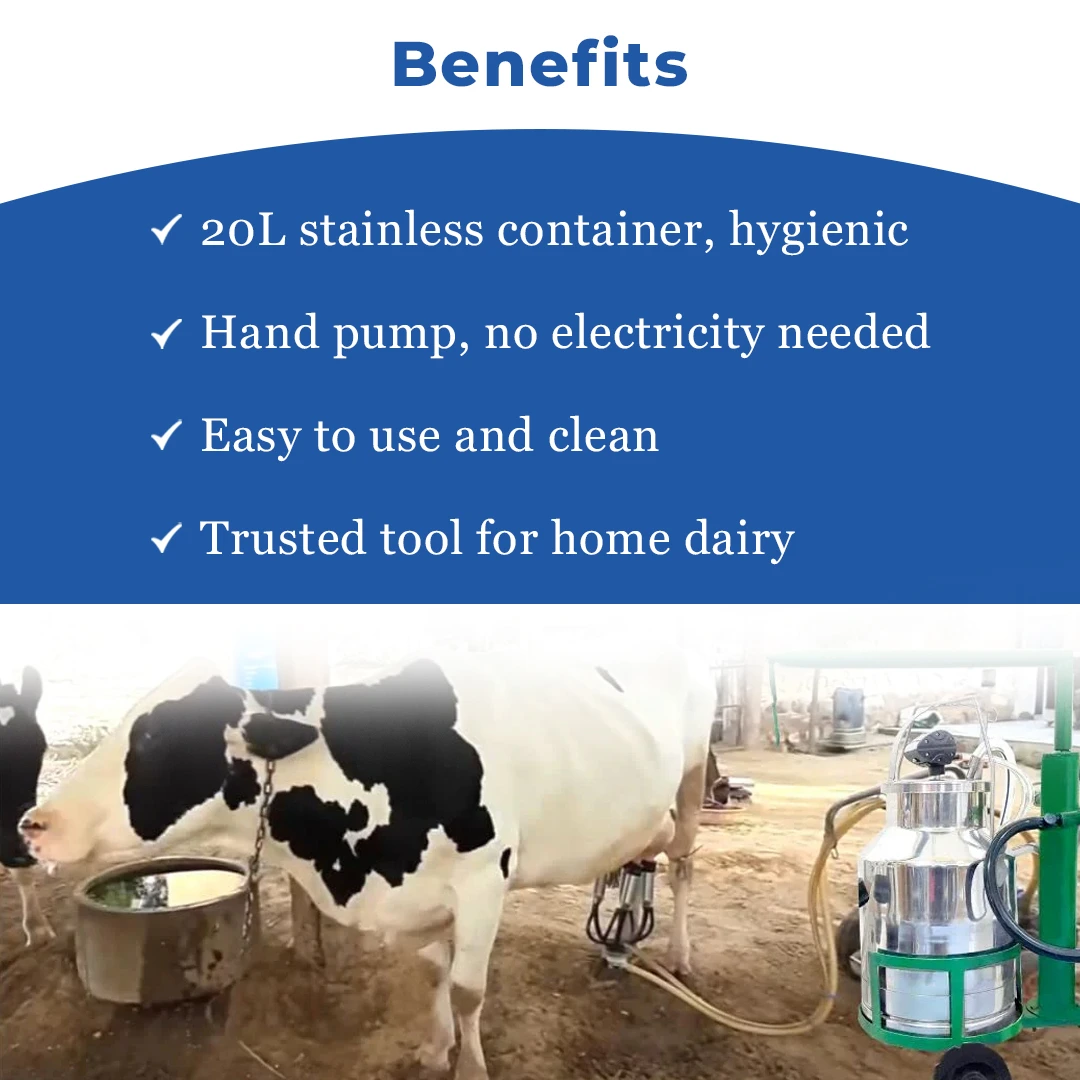 Benefits

✓ 20L stainless container, hygienic

✓ Hand pump, no electricity needed

✓ Easy to use and clean

✓ Trusted tool for home dairy